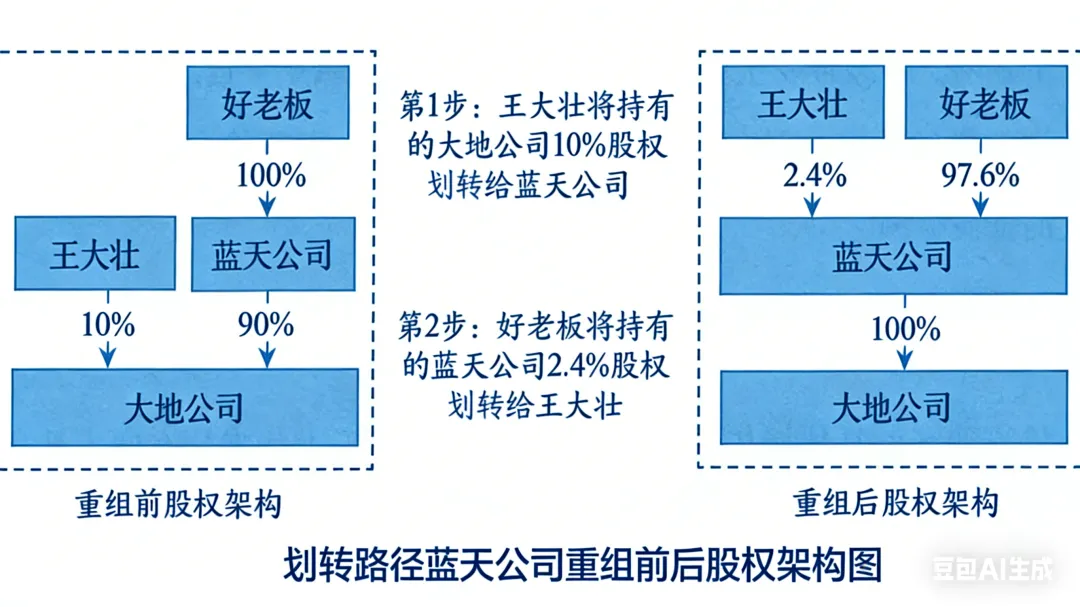 好老板

100%

王大壮

蓝天公司

10%

90%

大地公司

重组前股权架构

第1步：王大壮将持有的大地公司10%股权划转给蓝天公司

第2步：好老板将持有的蓝天公司2.4%股权划转给王大壮

王大壮

好老板

2.4%

97.6%

蓝天公司

100%

大地公司

重组后股权架构

划转路径蓝天公司重组前后股权架构图

豆包AI生成